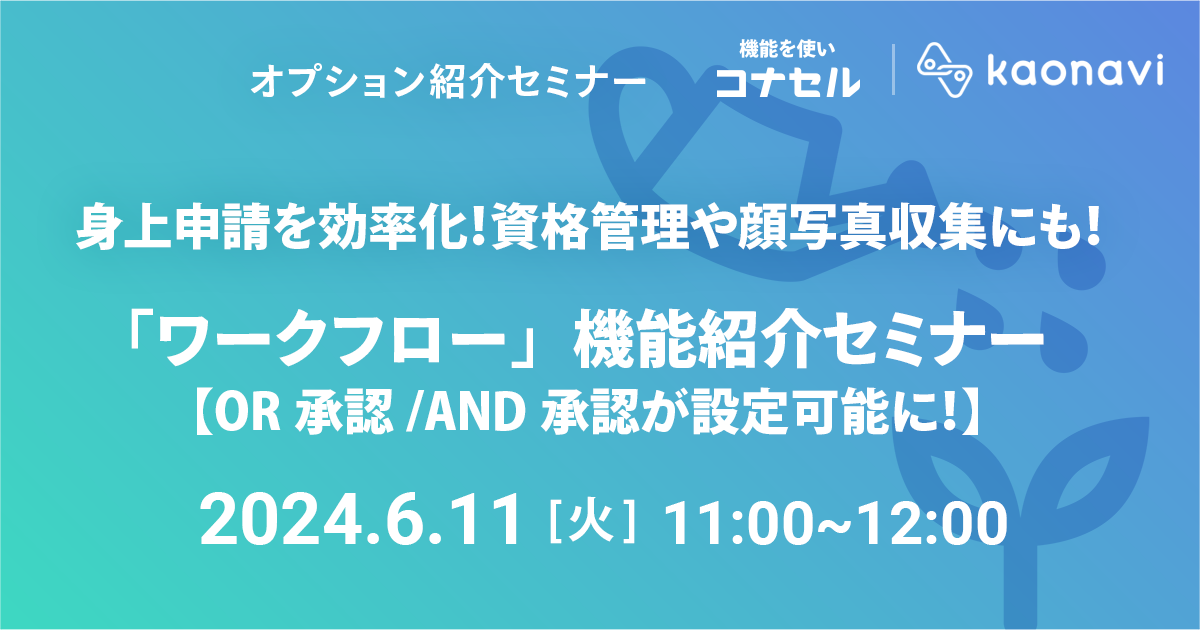 オプション紹介セミナー

機能を使い
コナセル

kaonavi

身上申請を効率化!資格管理や顔写真収集にも!

「ワークフロー」機能紹介セミナー
【OR 承認 /AND 承認が設定可能に!】

2024.6.11［火］11:00~12:00